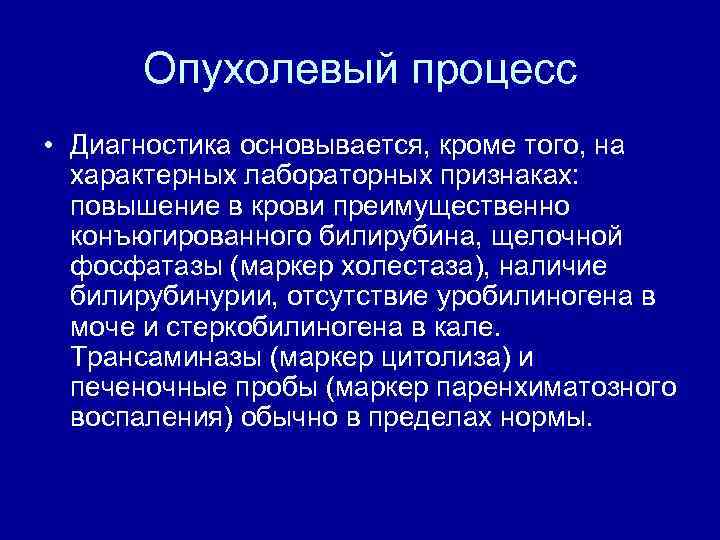 Опухолевый процесс

• Диагностика основывается, кроме того, на характерных лабораторных признаках: повышение в крови преимущественно конъюгированного билирубина, щелочной фосфатазы (маркер холестаза), наличие билирубинурии, отсутствие уробилиногена в моче и стеркобилиногена в кале. Трансаминазы (маркер цитолиза) и печеночные пробы (маркер паренхиматозного воспаления) обычно в пределах нормы.